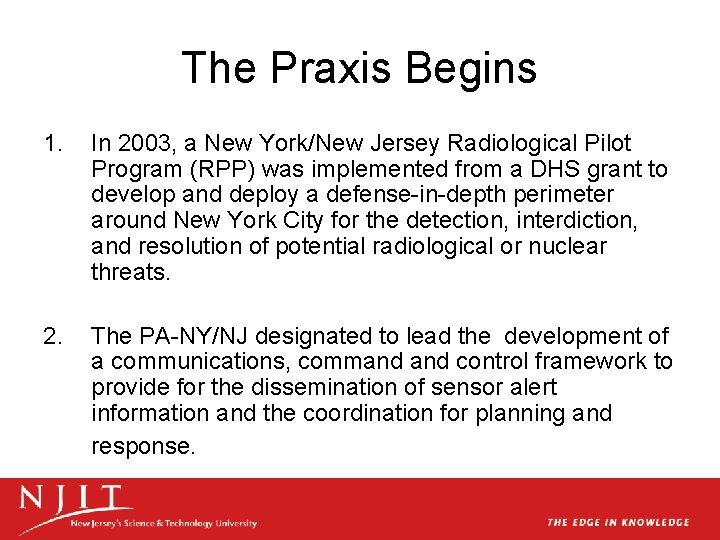 The Praxis Begins

1. In 2003, a New York/New Jersey Radiological Pilot Program (RPP) was implemented from a DHS grant to develop and deploy a defense-in-depth perimeter around New York City for the detection, interdiction, and resolution of potential radiological or nuclear threats.

2. The PA-NY/NJ designated to lead the development of a communications, command and control framework to provide for the dissemination of sensor alert information and the coordination for planning and response.

NJIT
New Jersey's Science & Technology University

THE EDGE IN KNOWLEDGE